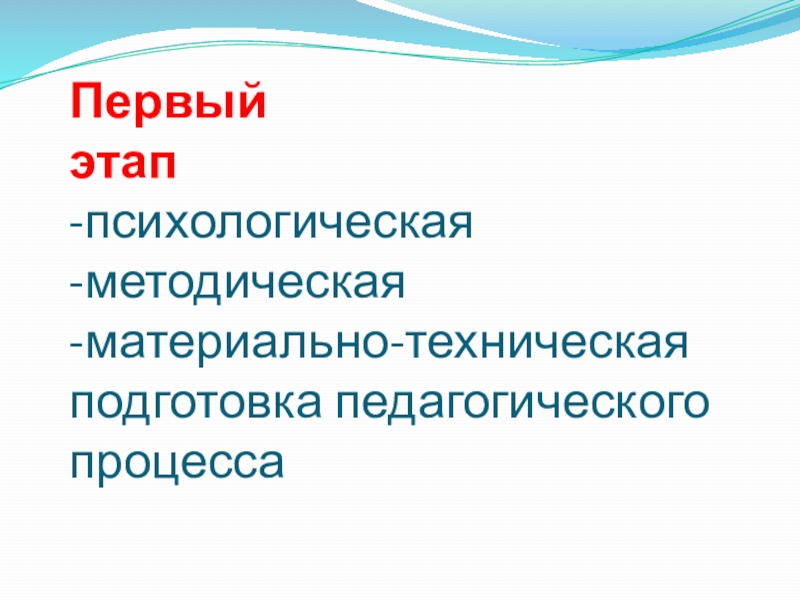 Первый этап
-психологическая
-методическая
-материально-техническая
подготовка педагогического процесса